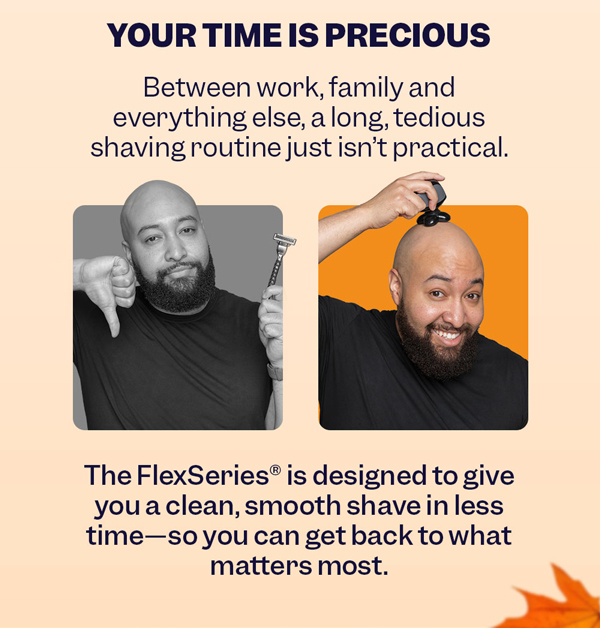 YOUR TIME IS PRECIOUS

Between work, family and everything else, a long, tedious shaving routine just isn't practical.

The FlexSeries® is designed to give you a clean, smooth shave in less time—so you can get back to what matters most.